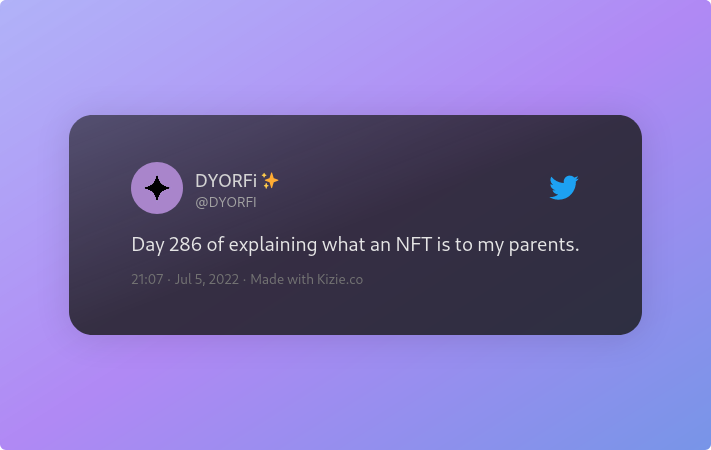 DYORFi ✨
@DYORFI

Day 286 of explaining what an NFT is to my parents.

21:07 · Jul 5, 2022 · Made with Kizie.co